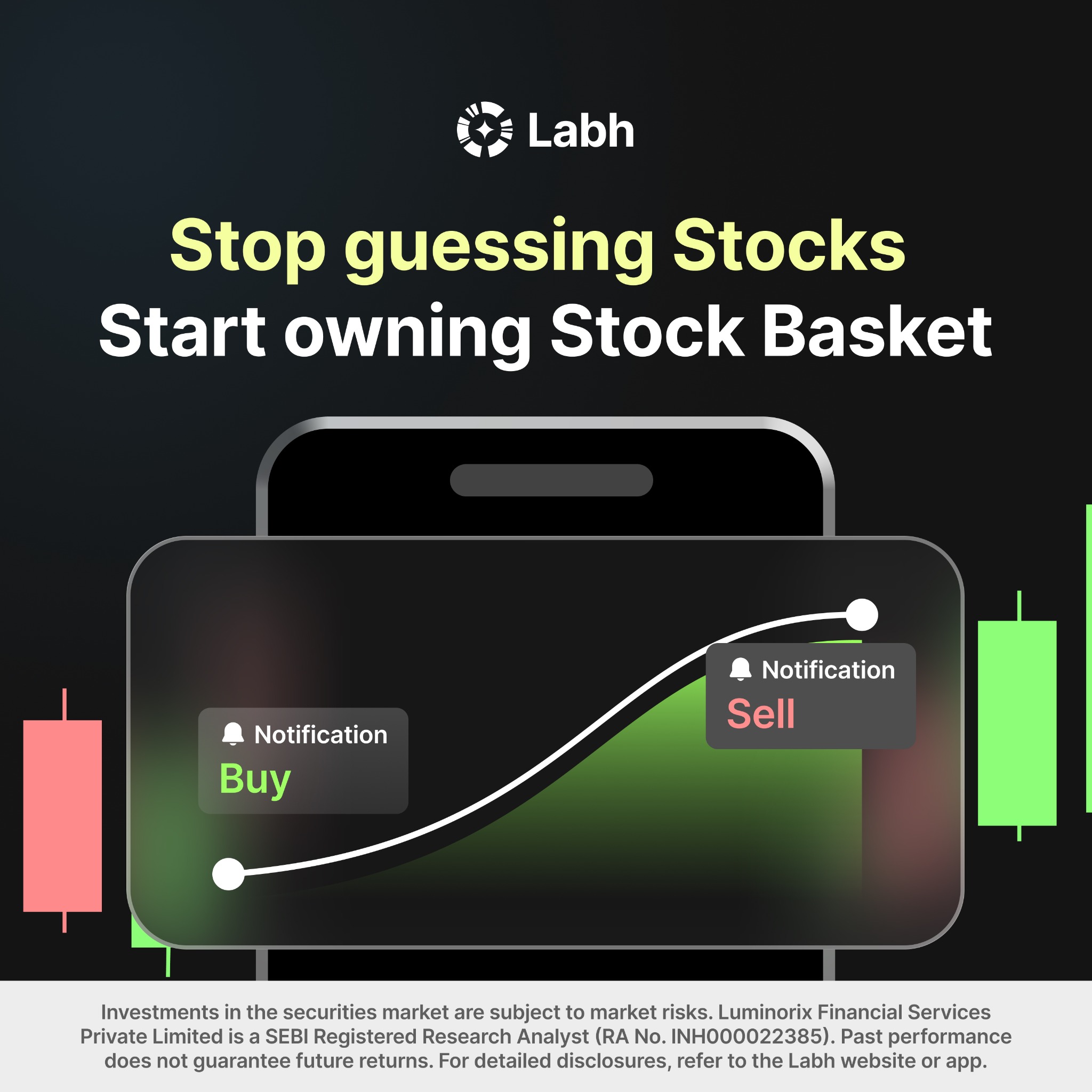 Labh

Stop guessing Stocks
Start owning Stock Basket

Notification
Buy

Notification
Sell

Investments in the securities market are subject to market risks. Luminorix Financial Services Private Limited is a SEBI Registered Research Analyst (RA No. INH000022385). Past performance does not guarantee future returns. For detailed disclosures, refer to the Labh website or app.